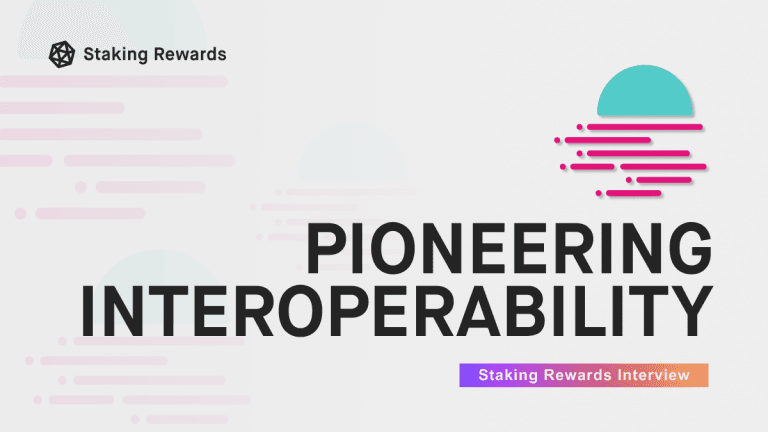 Staking Rewards

PIONEERING INTEROPERABILITY

Staking Rewards Interview